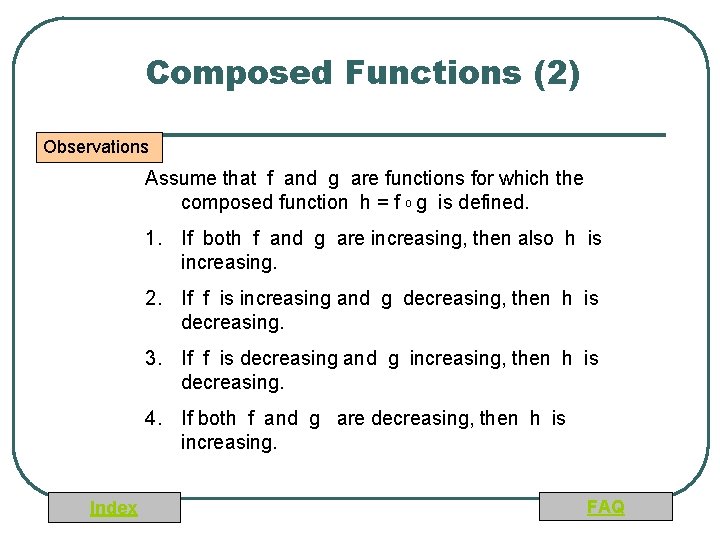 Composed Functions (2)

Observations

Assume that f and g are functions for which the composed function $h = f \circ g$ is defined.

1. If both f and g are increasing, then also h is increasing.

2. If f is increasing and g decreasing, then h is decreasing.

3. If f is decreasing and g increasing, then h is decreasing.

4. If both f and g are decreasing, then h is increasing.

Index

FAQ